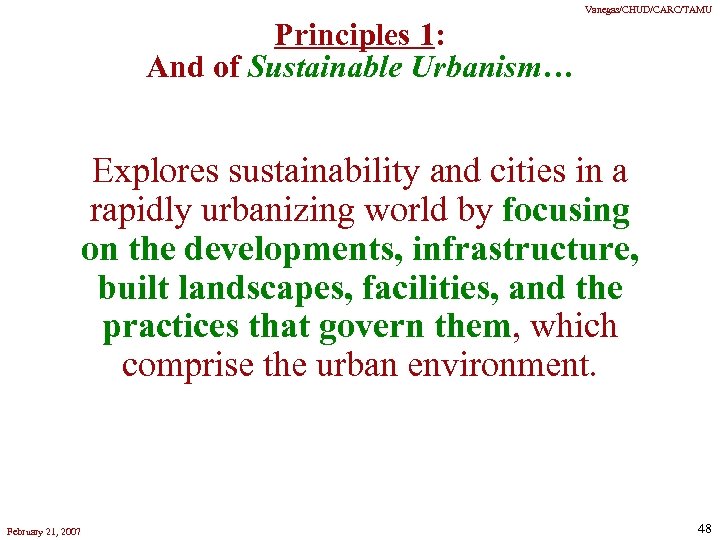 Vanegas/CHUD/CARC/TAMU

Principles 1:
And of Sustainable Urbanism…

Explores sustainability and cities in a rapidly urbanizing world by focusing on the developments, infrastructure, built landscapes, facilities, and the practices that govern them, which comprise the urban environment.

February 21, 2007

48